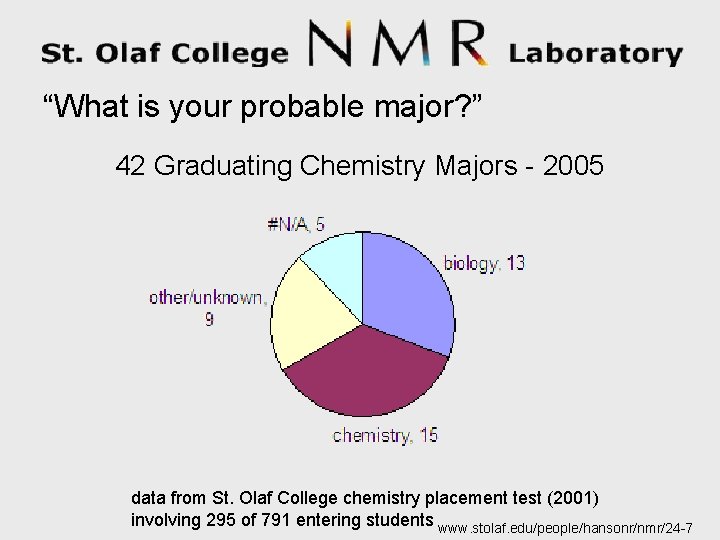 St. Olaf College NMR Laboratory

“What is your probable major?”

42 Graduating Chemistry Majors - 2005

#N/A, 5

biology, 13

other/unknown, 9

chemistry, 15

data from St. Olaf College chemistry placement test (2001) involving 295 of 791 entering students

www.stolaf.edu/people/hansonr/nmr/24-7